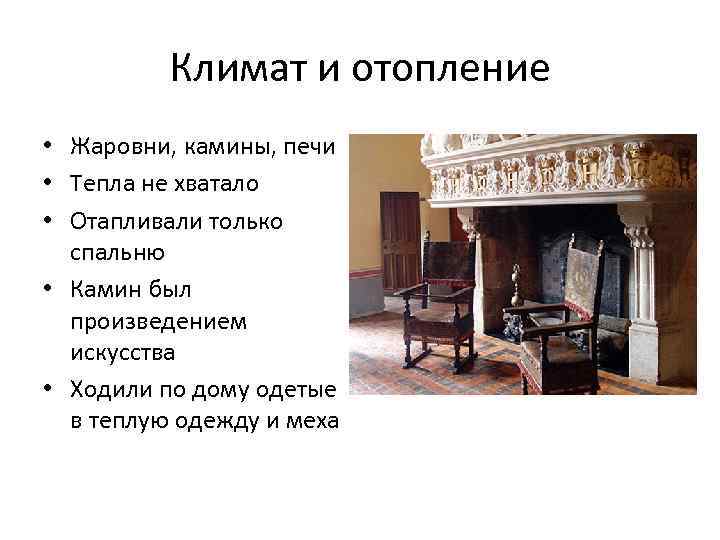 Климат и отопление

• Жаровни, камины, печи
• Тепла не хватало
• Отапливали только спальню
• Камин был произведением искусства
• Ходили по дому одетые в теплую одежду и меха